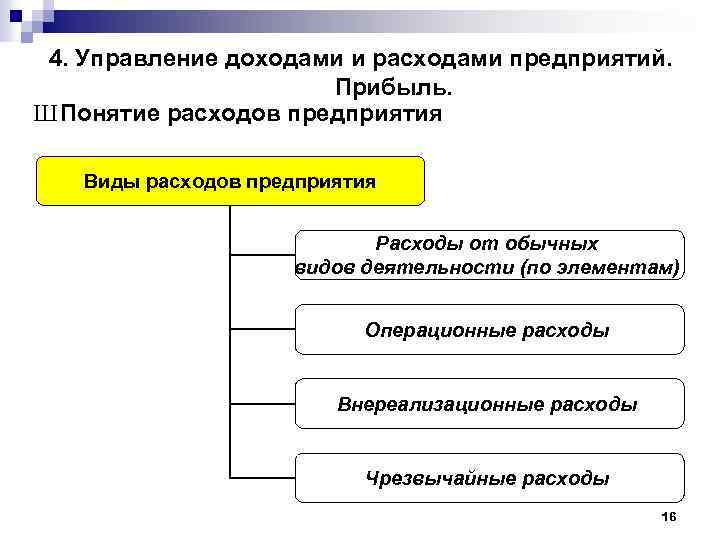 4. Управление доходами и расходами предприятий. Прибыль.

Ш Понятие расходов предприятия

Виды расходов предприятия

Расходы от обычных видов деятельности (по элементам)

Операционные расходы

Внереализационные расходы

Чрезвычайные расходы

16